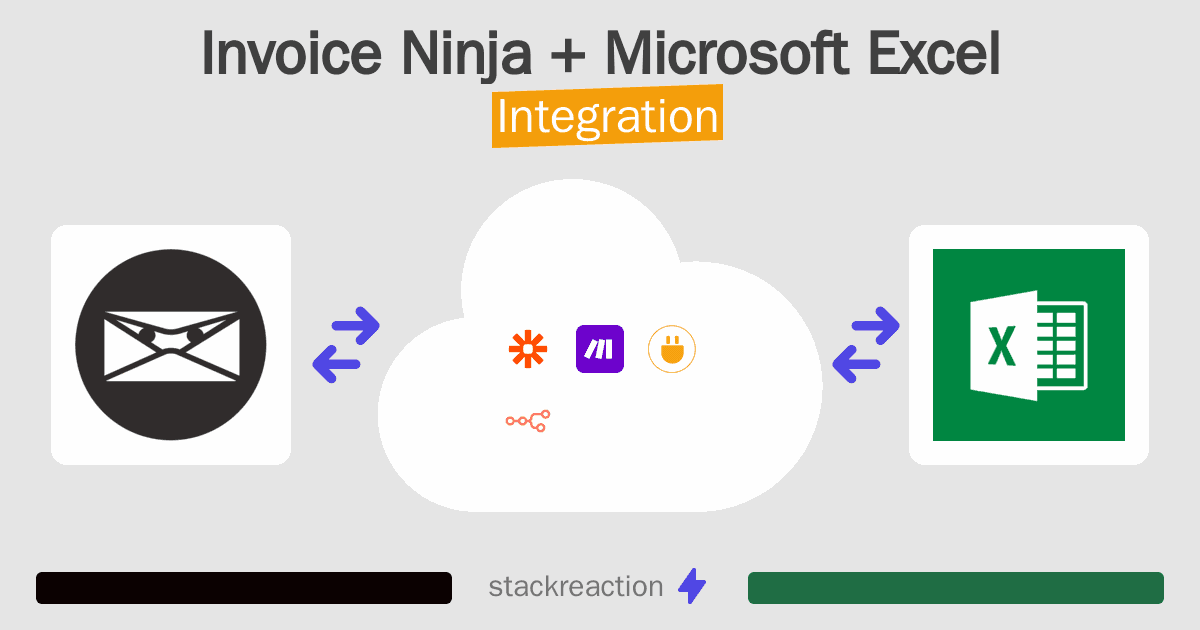 Invoice Ninja + Microsoft Excel
Integration

X

stackreaction